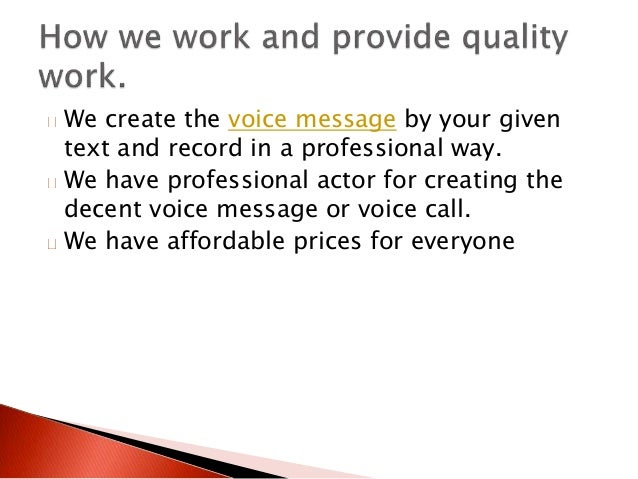 How we work and provide quality work.

We create the voice message by your given text and record in a professional way.

We have professional actor for creating the decent voice message or voice call.

We have affordable prices for everyone